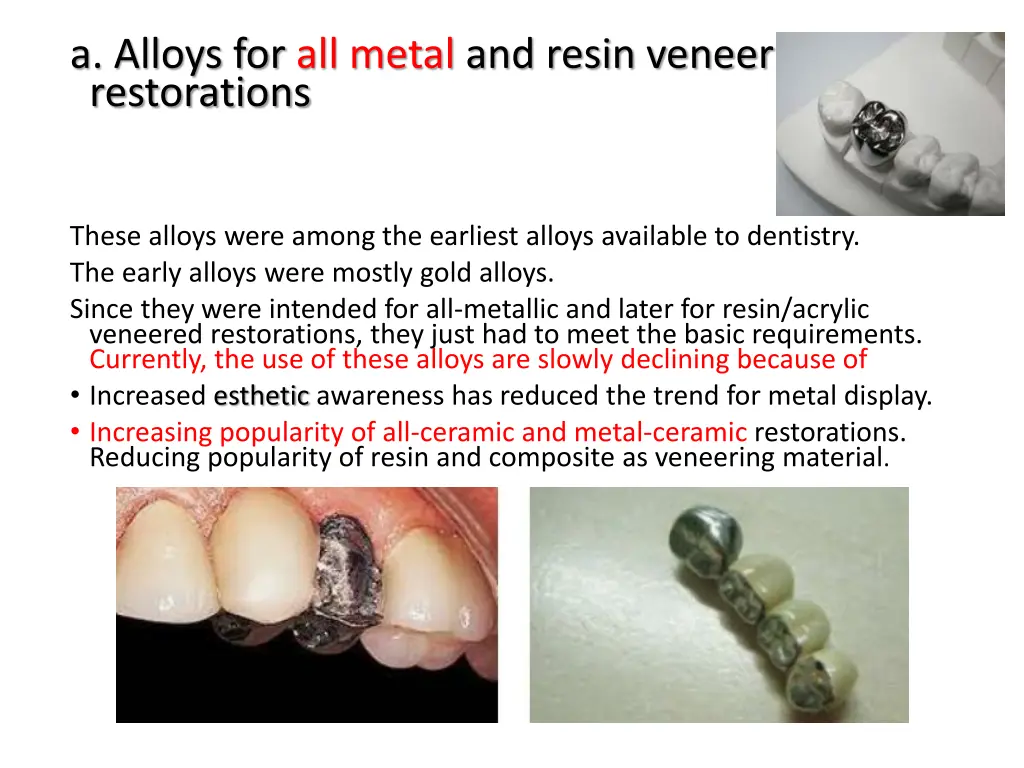 a. Alloys for all metal and resin veneer restorations

These alloys were among the earliest alloys available to dentistry.
The early alloys were mostly gold alloys.
Since they were intended for all-metallic and later for resin/acrylic veneered restorations, they just had to meet the basic requirements. Currently, the use of these alloys are slowly declining because of

• Increased esthetic awareness has reduced the trend for metal display.
• Increasing popularity of all-ceramic and metal-ceramic restorations. Reducing popularity of resin and composite as veneering material.